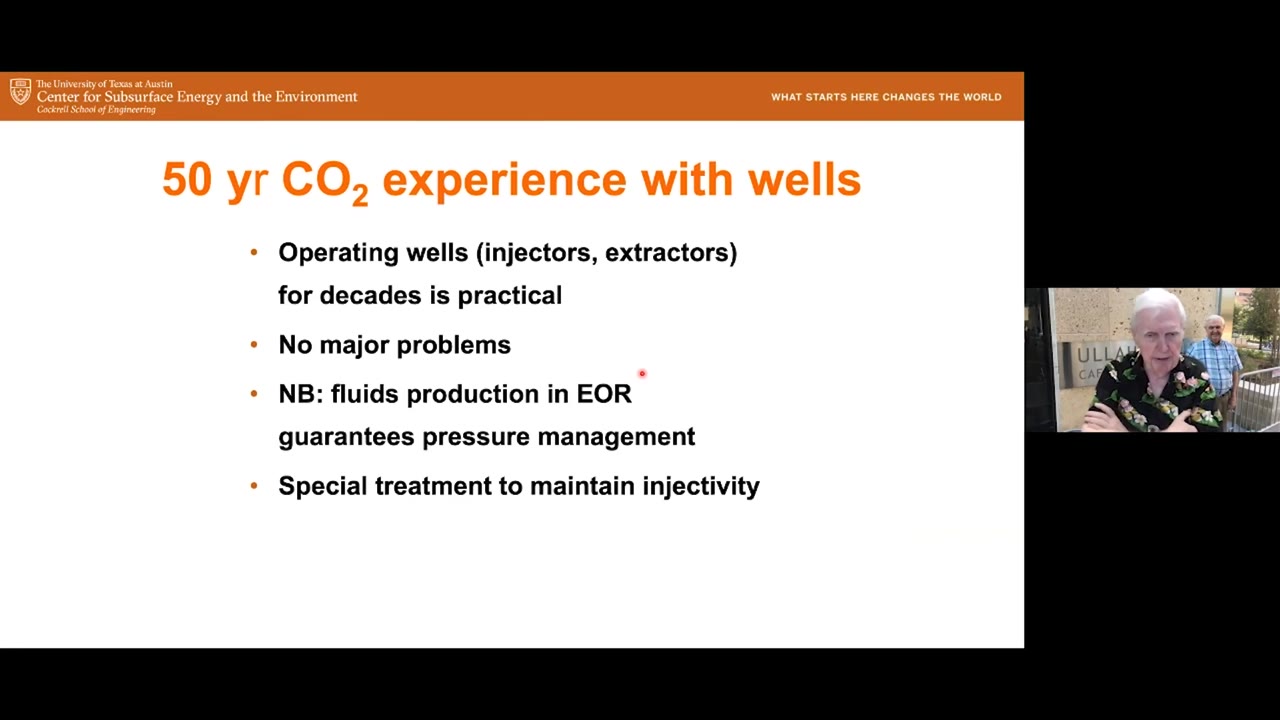 The University of Texas at Austin
Center for Subsurface Energy and the Environment
Cockrell School of Engineering

WHAT STARTS HERE CHANGES THE WORLD

50 yr $CO_2$ experience with wells

• Operating wells (injectors, extractors) for decades is practical

• No major problems

• NB: fluids production in EOR guarantees pressure management

• Special treatment to maintain injectivity

ULLA
CAF